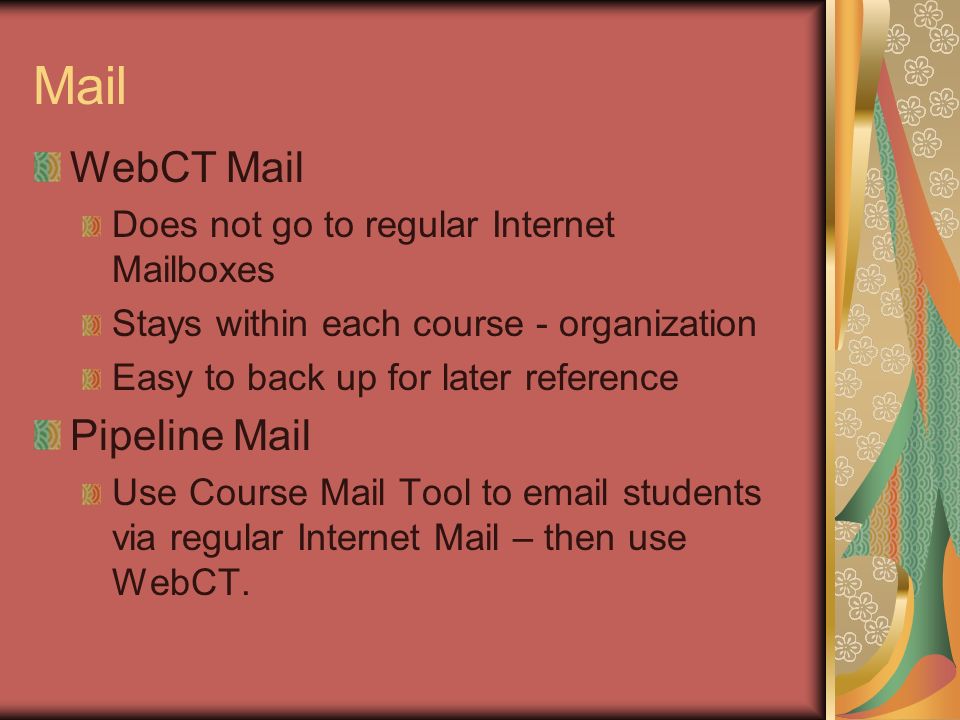 Mail

WebCT Mail

Does not go to regular Internet Mailboxes

Stays within each course - organization

Easy to back up for later reference

Pipeline Mail

Use Course Mail Tool to email students via regular Internet Mail – then use WebCT.